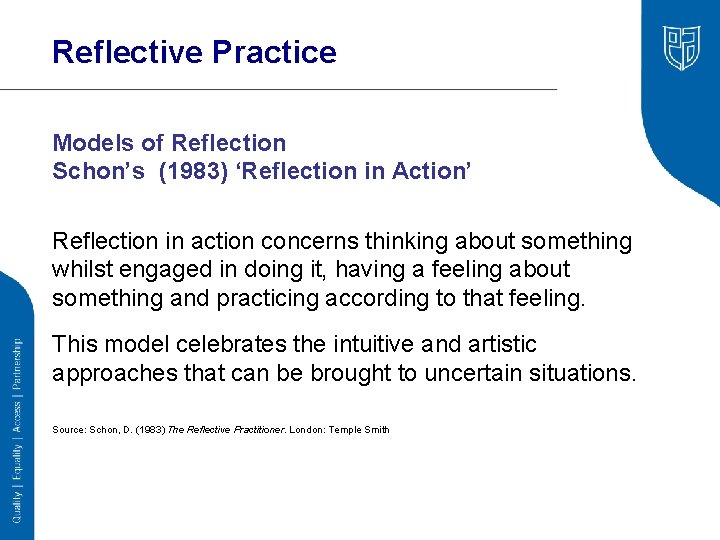 Reflective Practice

Models of Reflection
Schon's (1983) 'Reflection in Action'

Reflection in action concerns thinking about something whilst engaged in doing it, having a feeling about something and practicing according to that feeling.

This model celebrates the intuitive and artistic approaches that can be brought to uncertain situations.

Source: Schon, D. (1983) The Reflective Practitioner. London: Temple Smith

Quality | Equality | Access | Partnership